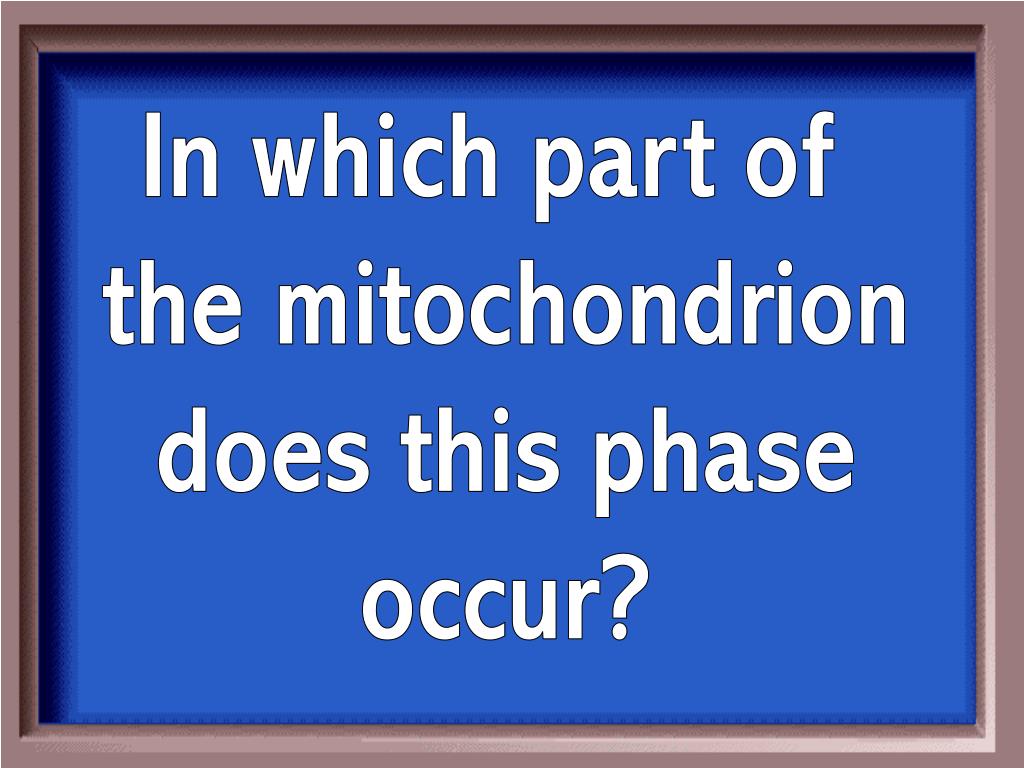 In which part of the mitochondrion does this phase occur?